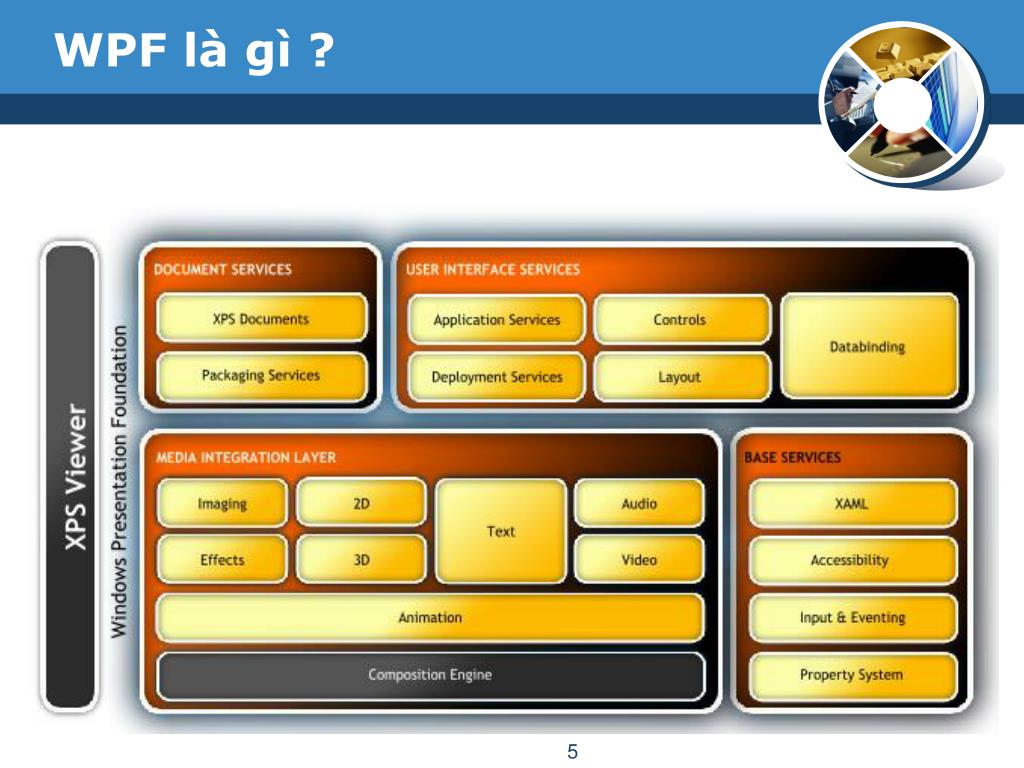 WPF là gì ?

XPS Viewer

Windows Presentation Foundation

DOCUMENT SERVICES

XPS Documents

Packaging Services

USER INTERFACE SERVICES

Application Services

Controls

Databinding

Deployment Services

Layout

MEDIA INTEGRATION LAYER

Imaging

2D

Text

Audio

Effects

3D

Video

Animation

Composition Engine

BASE SERVICES

XAML

Accessibility

Input & Eventing

Property System

5